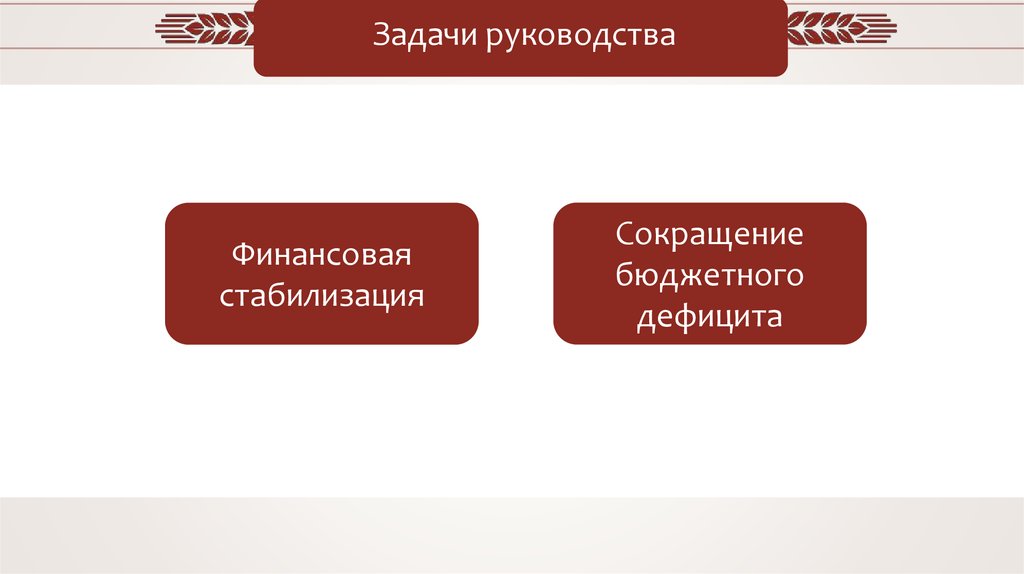 Задачи руководства

Финансовая стабилизация

Сокращение бюджетного дефицита